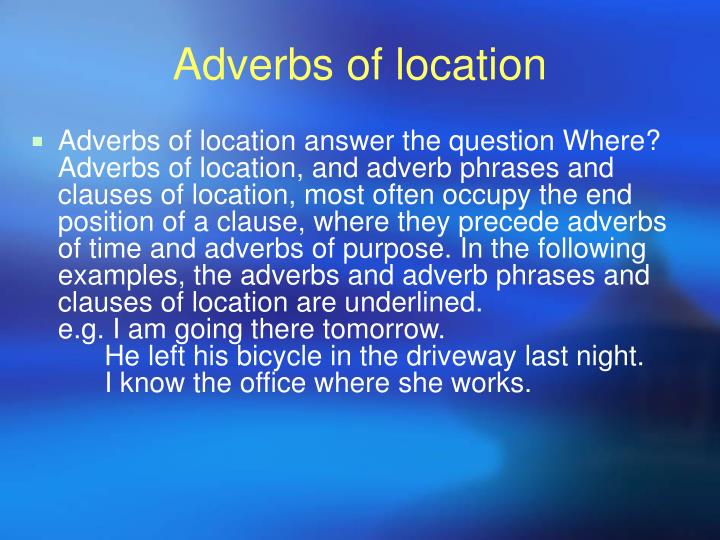 Adverbs of location

Adverbs of location answer the question Where? Adverbs of location, and adverb phrases and clauses of location, most often occupy the end position of a clause, where they precede adverbs of time and adverbs of purpose. In the following examples, the adverbs and adverb phrases and clauses of location are underlined.
e.g. I am going there tomorrow.
He left his bicycle in the driveway last night.
I know the office where she works.